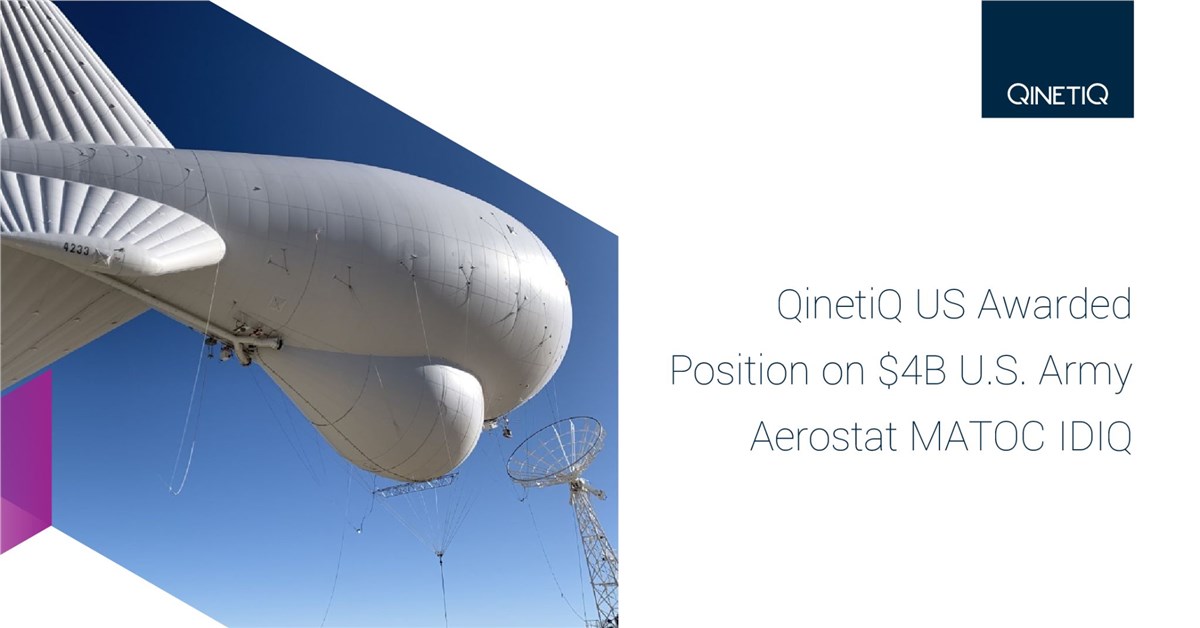 QINETIQ

4233

QinetiQ US Awarded Position on \$4B U.S. Army Aerostat MATOC IDIQ